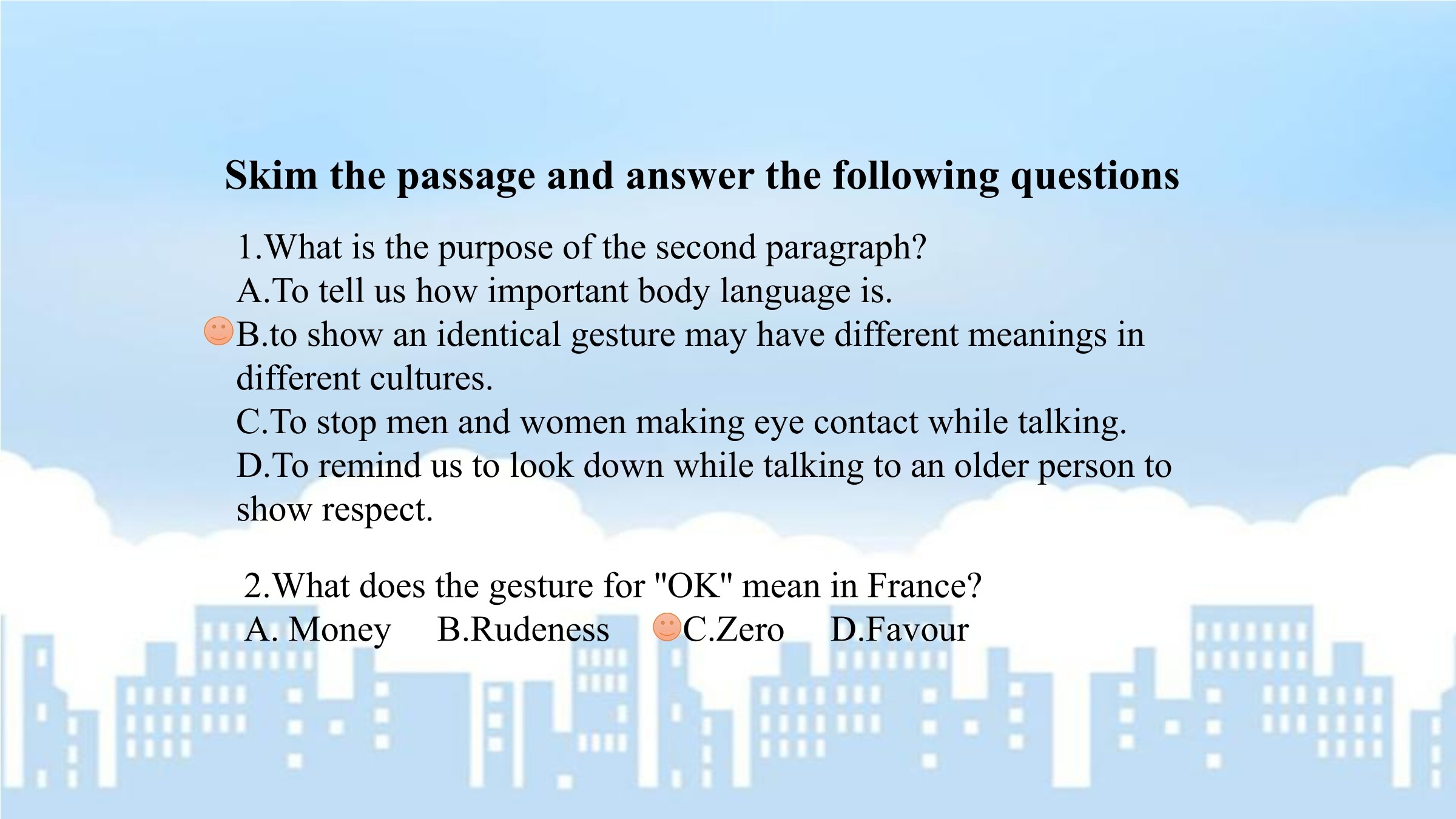 Skim the passage and answer the following questions

1.What is the purpose of the second paragraph?
A.To tell us how important body language is.
B.to show an identical gesture may have different meanings in different cultures.
C.To stop men and women making eye contact while talking.
D.To remind us to look down while talking to an older person to show respect.

2.What does the gesture for "OK" mean in France?
A. Money B.Rudeness C.Zero D.Favour